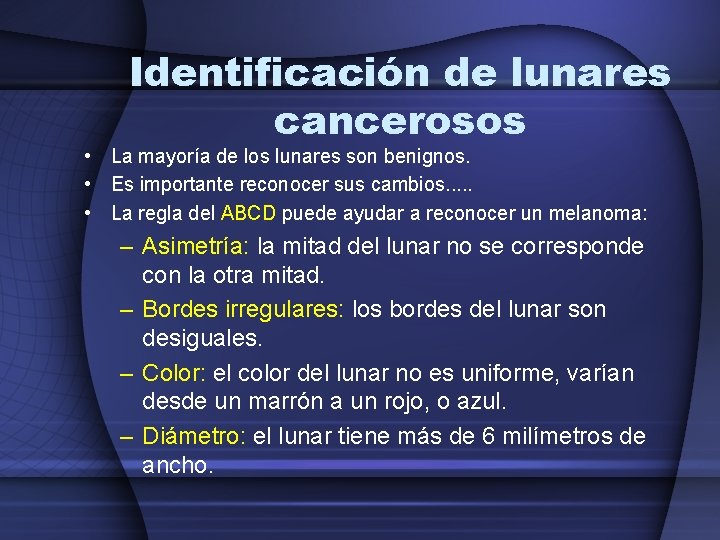 Identificación de lunares cancerosos

• La mayoría de los lunares son benignos.
• Es importante reconocer sus cambios.....
• La regla del ABCD puede ayudar a reconocer un melanoma:
– Asimetría: la mitad del lunar no se corresponde con la otra mitad.
– Bordes irregulares: los bordes del lunar son desiguales.
– Color: el color del lunar no es uniforme, varían desde un marrón a un rojo, o azul.
– Diámetro: el lunar tiene más de 6 milímetros de ancho.